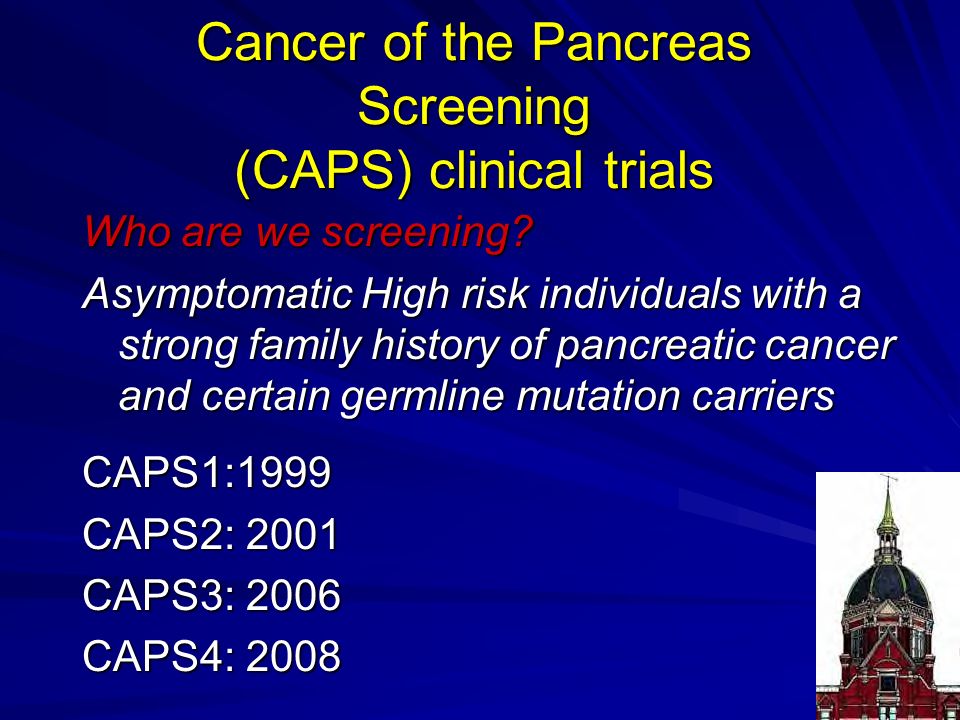 Cancer of the Pancreas Screening (CAPS) clinical trials

Who are we screening?

Asymptomatic High risk individuals with a strong family history of pancreatic cancer and certain germline mutation carriers

CAPS1:1999

CAPS2: 2001

CAPS3: 2006

CAPS4: 2008